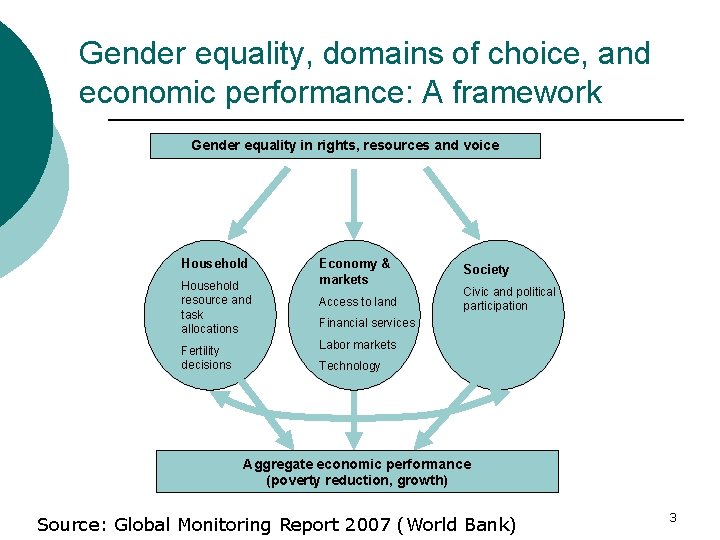 Gender equality, domains of choice, and economic performance: A framework

Gender equality in rights, resources and voice

Household

Household resource and task allocations

Fertility decisions

Economy & markets

Access to land

Financial services

Labor markets

Technology

Society

Civic and political participation

Aggregate economic performance
(poverty reduction, growth)

Source: Global Monitoring Report 2007 (World Bank)

3